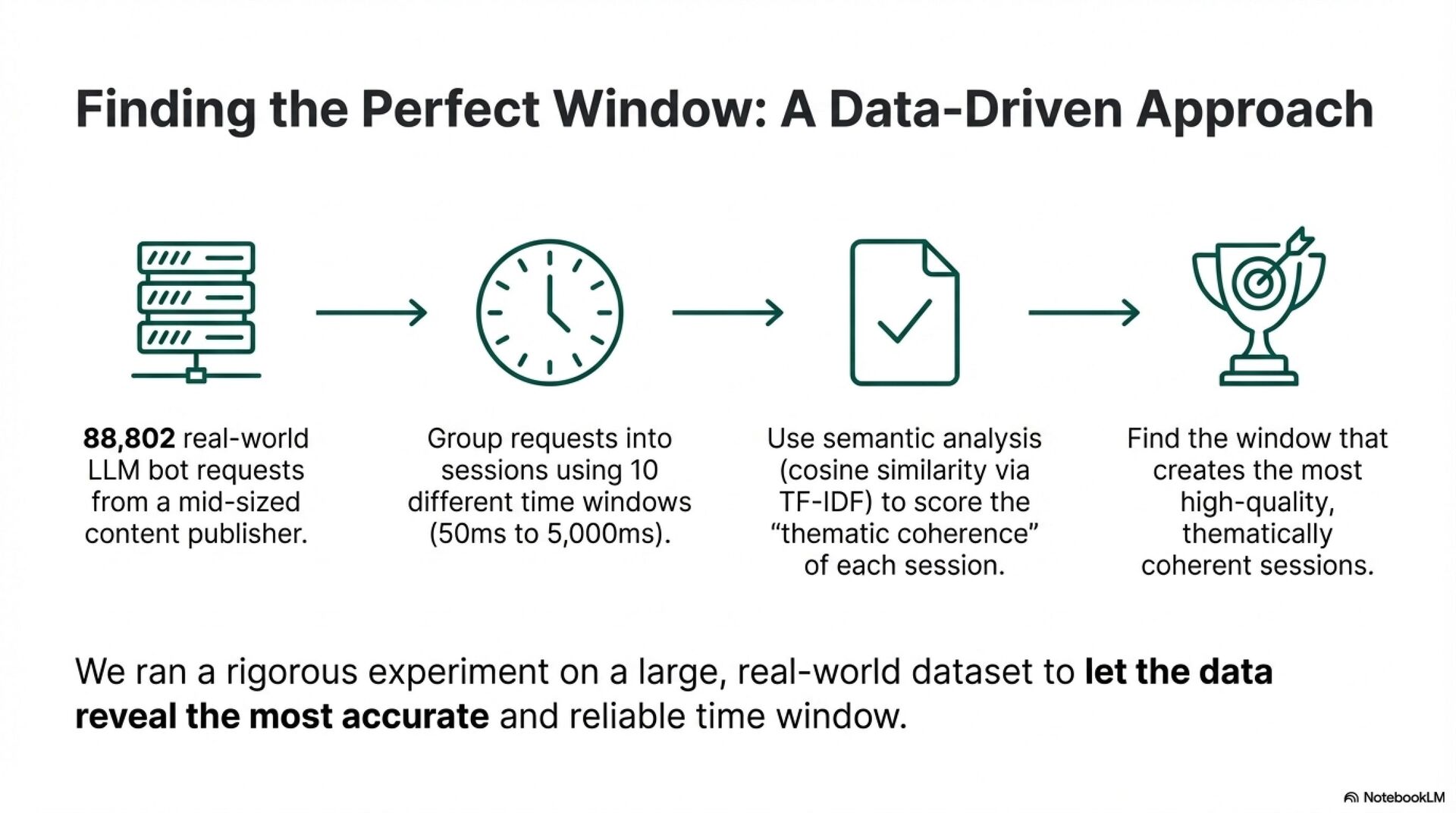 Finding the Perfect Window: A Data-Driven Approach

88,802 real-world LLM bot requests from a mid-sized content publisher.

Group requests into sessions using 10 different time windows (50ms to 5,000ms).

Use semantic analysis (cosine similarity via TF-IDF) to score the “thematic coherence” of each session.

Find the window that creates the most high-quality, thematically coherent sessions.

We ran a rigorous experiment on a large, real-world dataset to let the data reveal the most accurate and reliable time window.

NotebookLM